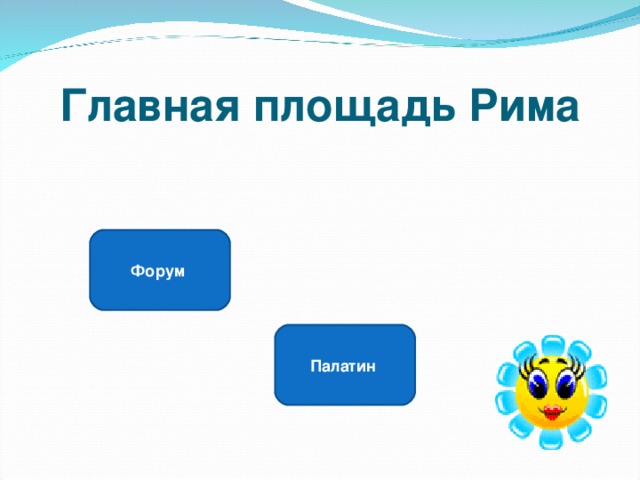 Главная площадь Рима

Форум

Палатин